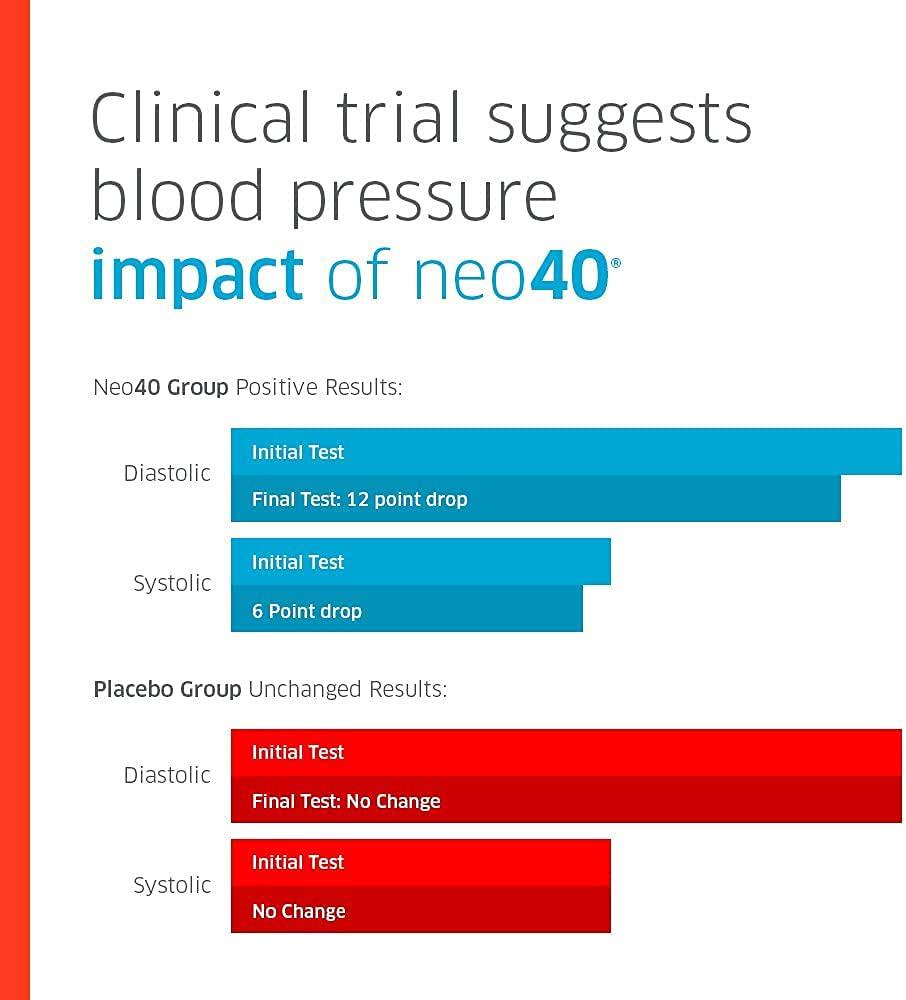 Clinical trial suggests blood pressure impact of neo40®

Neo40 Group Positive Results:

Diastolic
Initial Test
Final Test: 12 point drop

Systolic
Initial Test
6 Point drop

Placebo Group Unchanged Results:

Diastolic
Initial Test
Final Test: No Change

Systolic
Initial Test
No Change